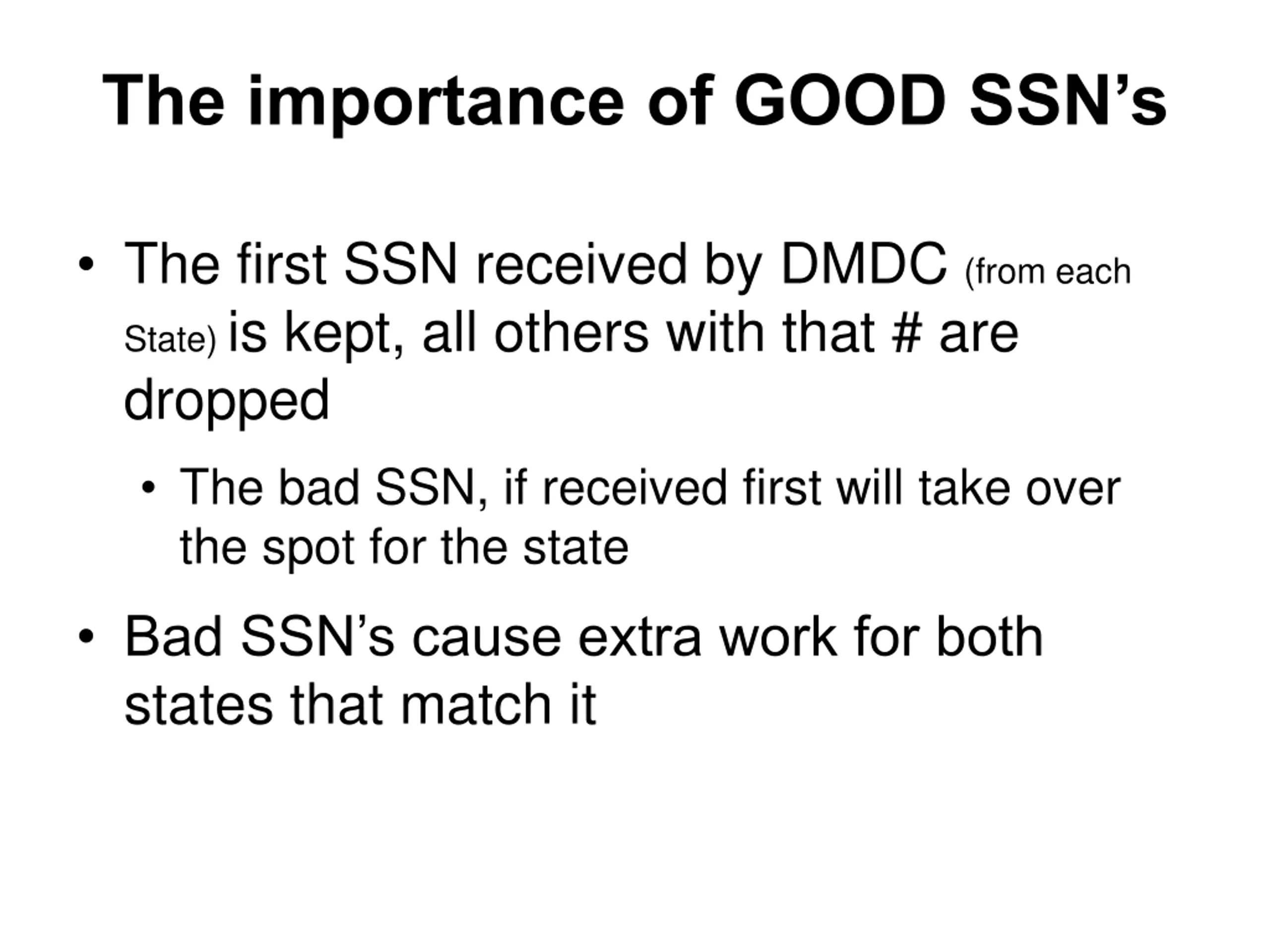 The importance of GOOD SSN’s

• The first SSN received by DMDC (from each State) is kept, all others with that # are dropped

• The bad SSN, if received first will take over the spot for the state

• Bad SSN’s cause extra work for both states that match it